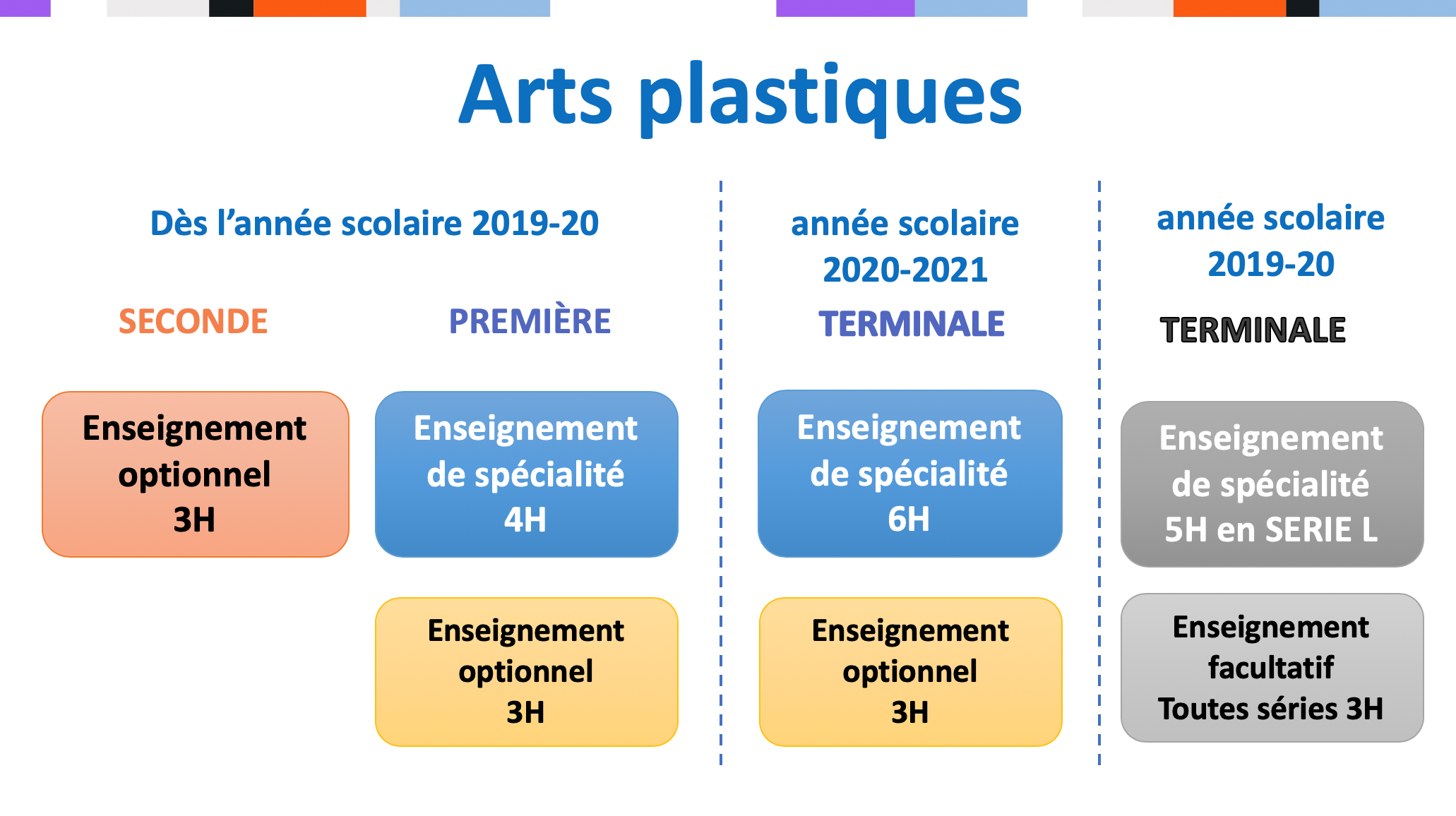 Arts plastiques

Dès l'année scolaire 2019-20

SECONDE

Enseignement optionnel 3H

PREMIÈRE

Enseignement de spécialité 4H

Enseignement optionnel 3H

année scolaire 2020-2021

TERMINALE

Enseignement de spécialité 6H

Enseignement optionnel 3H

année scolaire 2019-20

TERMINALE

Enseignement de spécialité 5H en SERIE L

Enseignement facultatif Toutes séries 3H